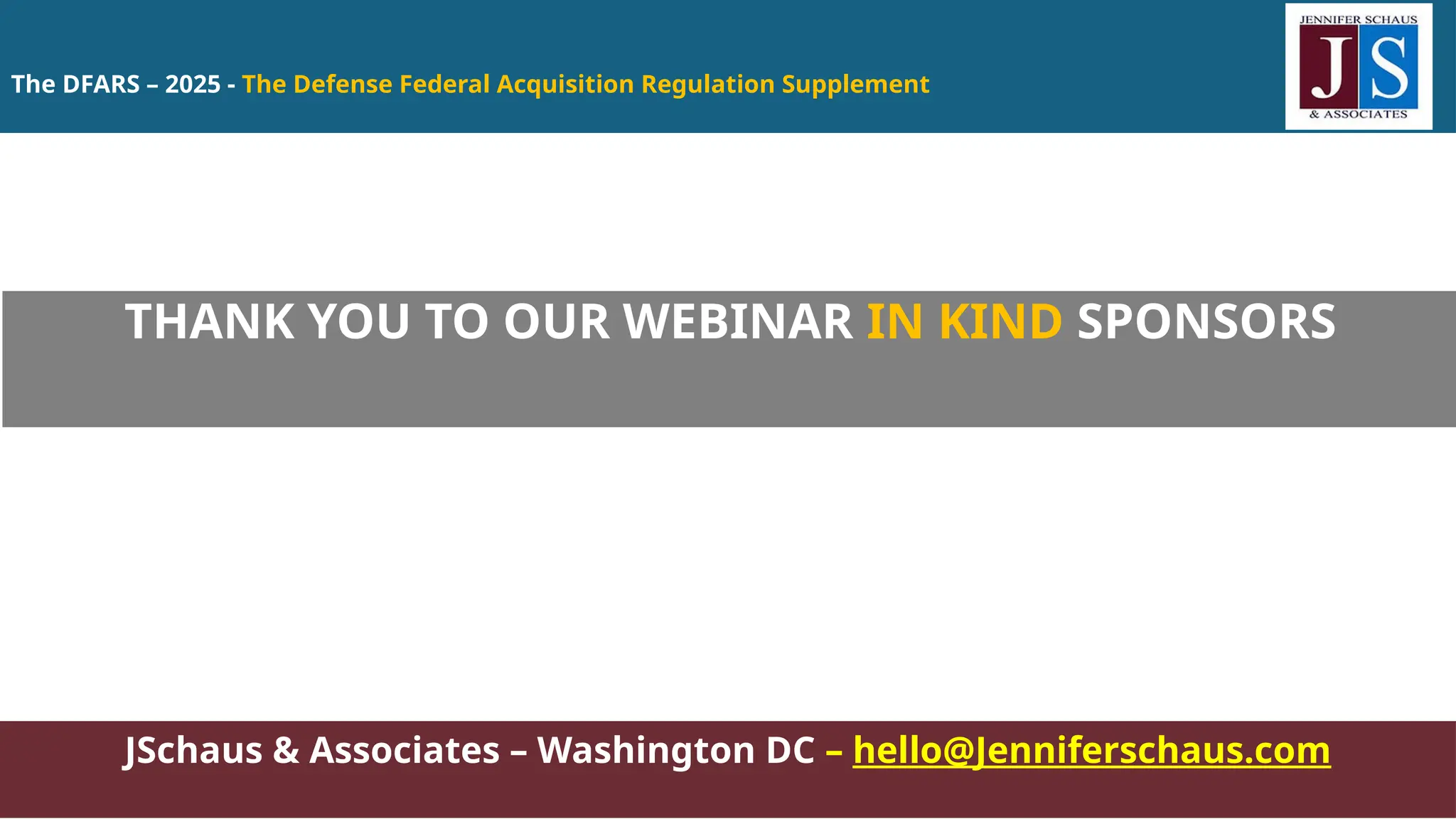 The DFARS – 2025 - The Defense Federal Acquisition Regulation Supplement

JENNIFER SCHAUS
JS
& ASSOCIATES

THANK YOU TO OUR WEBINAR IN KIND SPONSORS

JSchaus & Associates – Washington DC – hello@Jenniferschaus.com